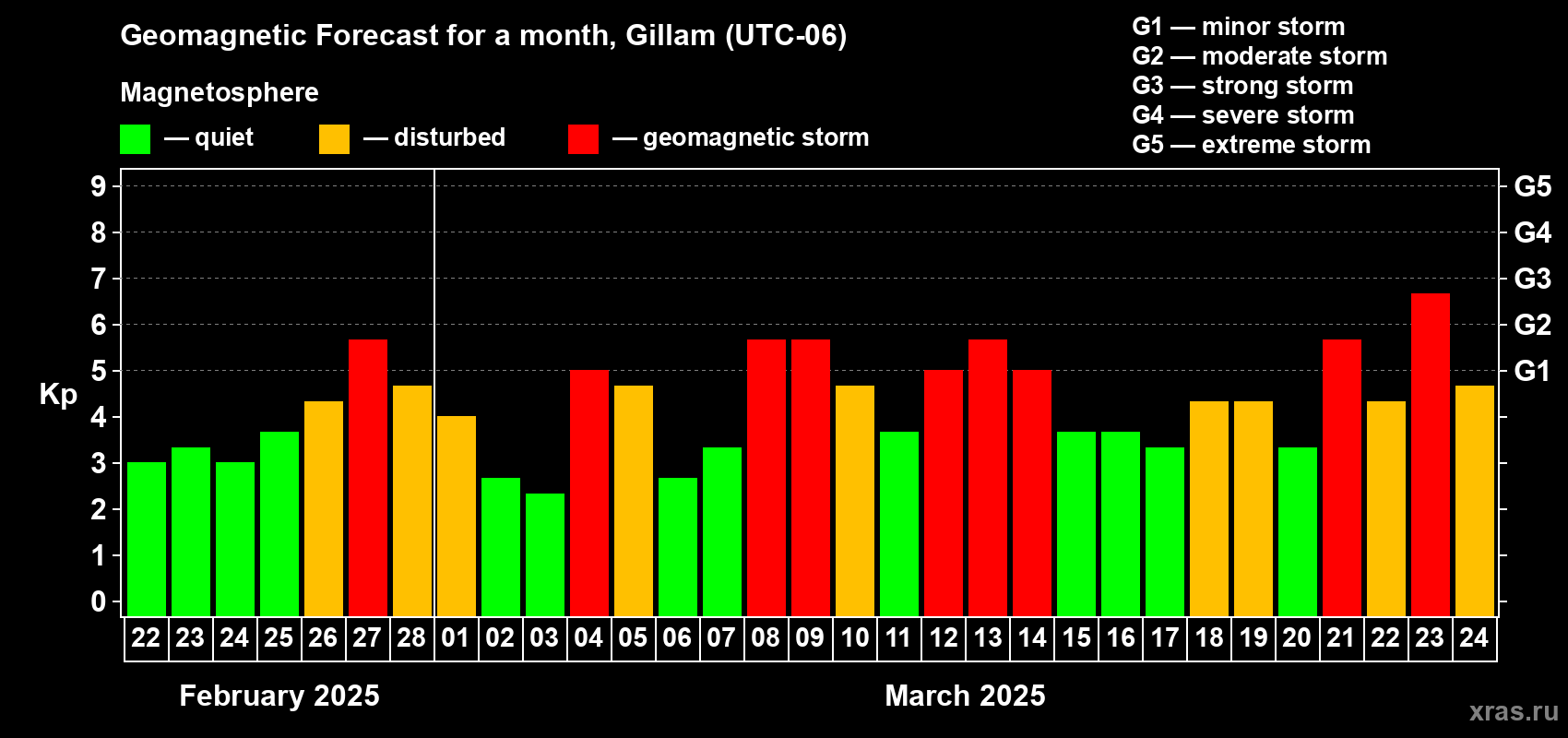 Geomagnetic Forecast for a month, Gillam (UTC-06)

Magnetosphere

— quiet — disturbed — geomagnetic storm

G1 — minor storm
G2 — moderate storm
G3 — strong storm
G4 — severe storm
G5 — extreme storm

Kp

9
8
7
6
5
4
3
2
1
0

G5
G4
G3
G2
G1

22 23 24 25 26 27 28 01 02 03 04 05 06 07 08 09 10 11 12 13 14 15 16 17 18 19 20 21 22 23 24

February 2025

March 2025

xras.ru